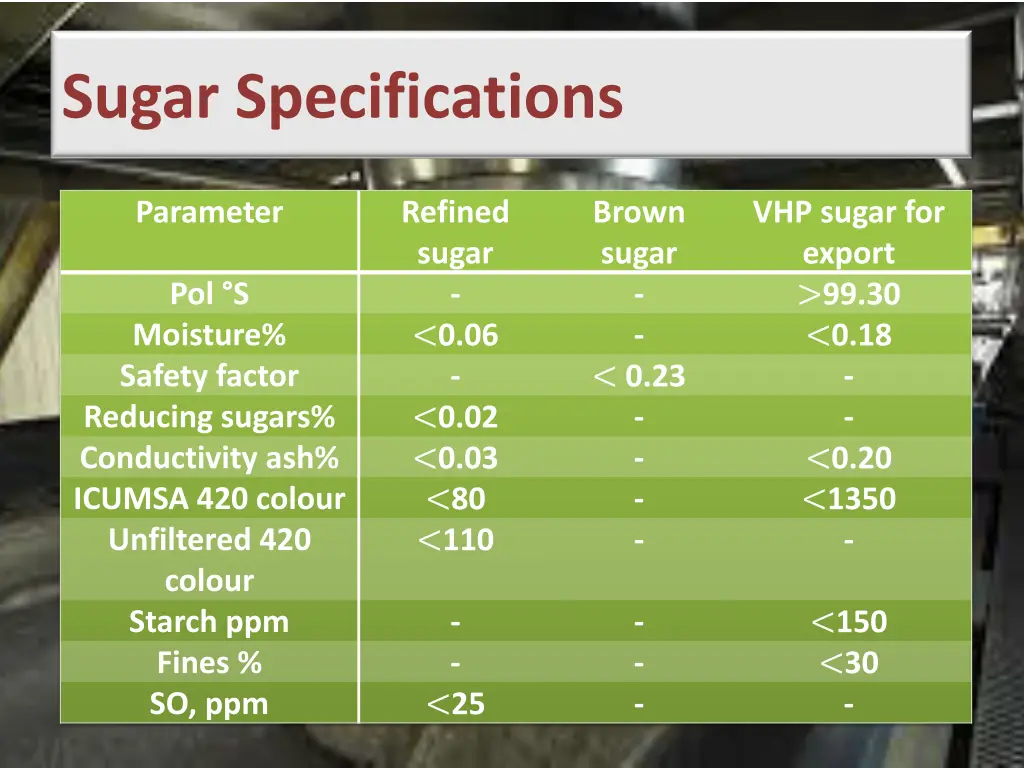 Sugar Specifications

| Parameter | Refined sugar | Brown sugar | VHP sugar for export |
|---|---|---|---|
| Pol °S | - | - | $>$99.30 |
| Moisture% | $<$0.06 | - | $<$0.18 |
| Safety factor | - | $<$ 0.23 | - |
| Reducing sugars% | $<$0.02 | - | - |
| Conductivity ash% | $<$0.03 | - | $<$0.20 |
| ICUMSA 420 colour | $<$80 | - | $<$1350 |
| Unfiltered 420 colour | $<$110 | - | - |
| Starch ppm | - | - | $<$150 |
| Fines % | - | - | $<$30 |
| SO, ppm | $<$25 | - | - |